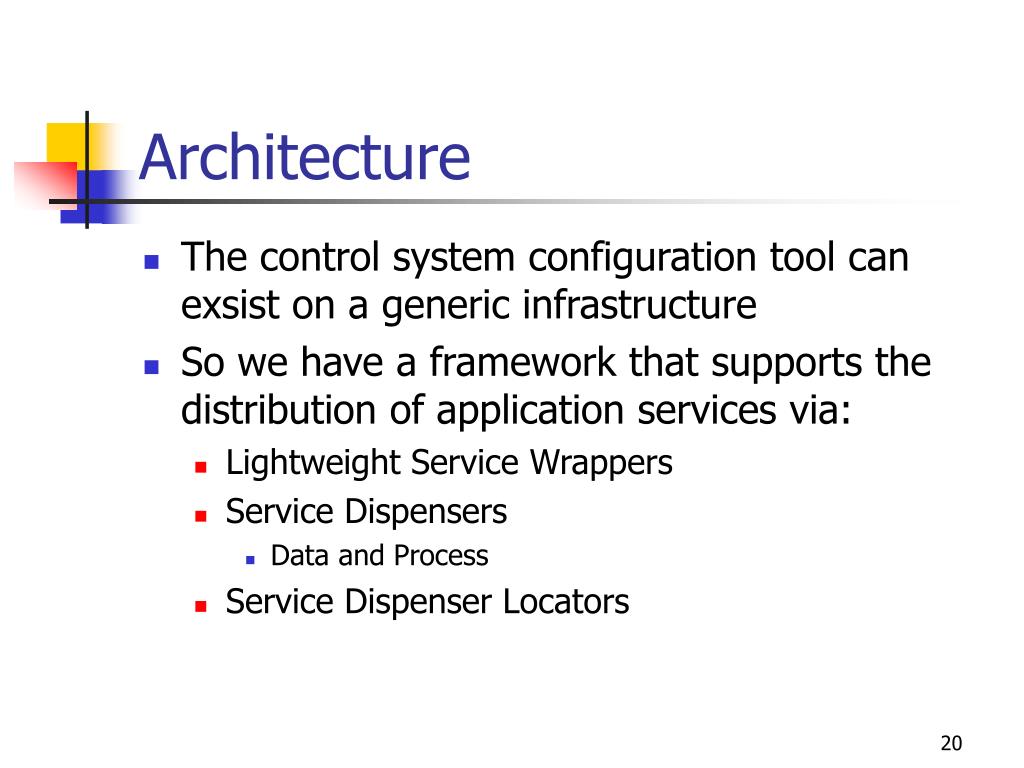 Architecture

- The control system configuration tool can exsist on a generic infrastructure
- So we have a framework that supports the distribution of application services via:
  - Lightweight Service Wrappers
  - Service Dispensers
    - Data and Process
  - Service Dispenser Locators

20